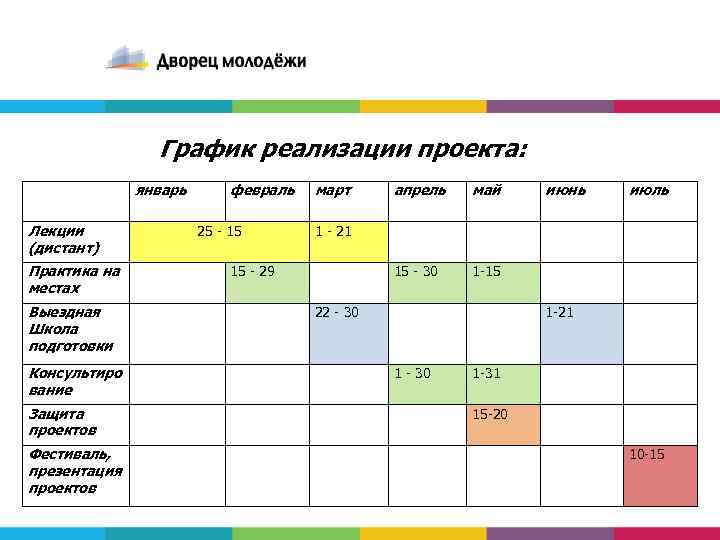 Дворец молодёжи

График реализации проекта:

| | январь | февраль | март | апрель | май | июнь | июль |
|---|---|---|---|---|---|---|---|
| Лекции (дистант) | 25 - 15 | | 1 - 21 | | | | |
| Практика на местах | | 15 - 29 | | 15 - 30 | 1-15 | | |
| Выездная Школа подготовки | | | 22 - 30 | | | 1-21 | |
| Консультирование | | | | 1 - 30 | 1-31 | | |
| Защита проектов | | | | | 15-20 | | |
| Фестиваль, презентация проектов | | | | | | | 10-15 |